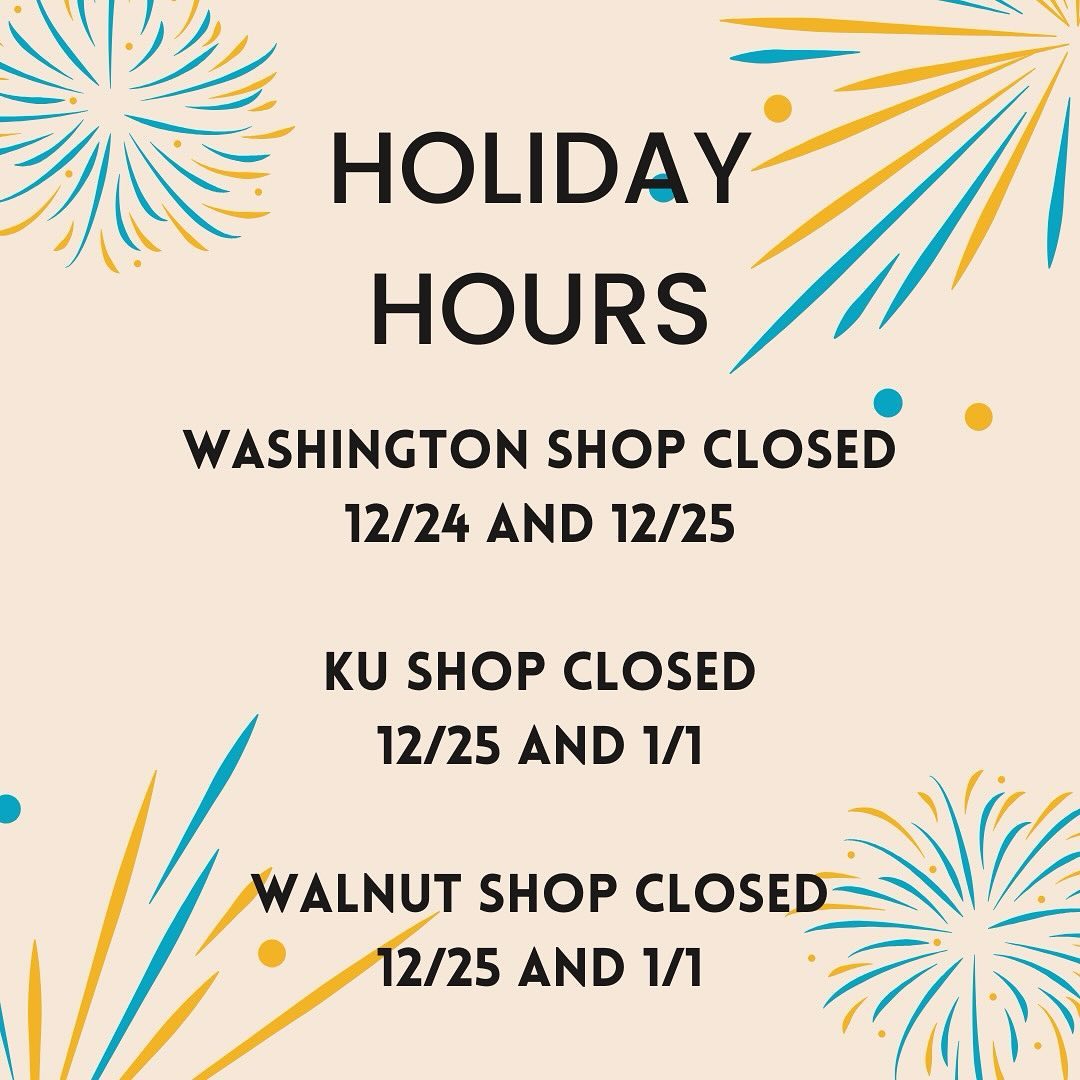 HOLIDAY HOURS

WASHINGTON SHOP CLOSED 12/24 AND 12/25

KU SHOP CLOSED 12/25 AND 1/1

WALNUT SHOP CLOSED 12/25 AND 1/1